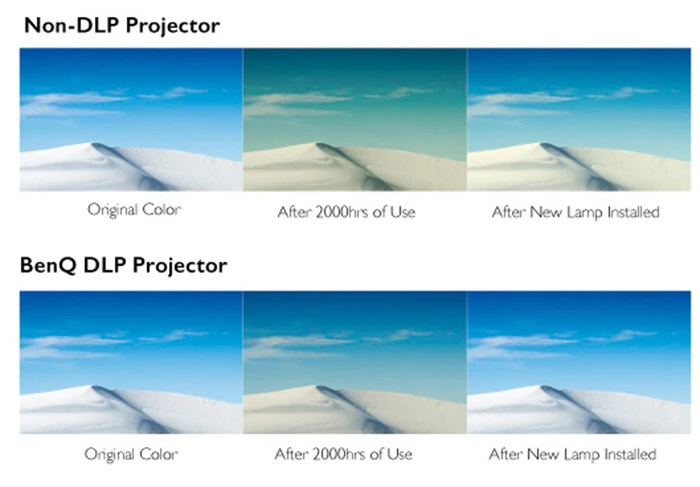 Non-DLP Projector

Original Color

After 2000hrs of Use

After New Lamp Installed

BenQ DLP Projector

Original Color

After 2000hrs of Use

After New Lamp Installed